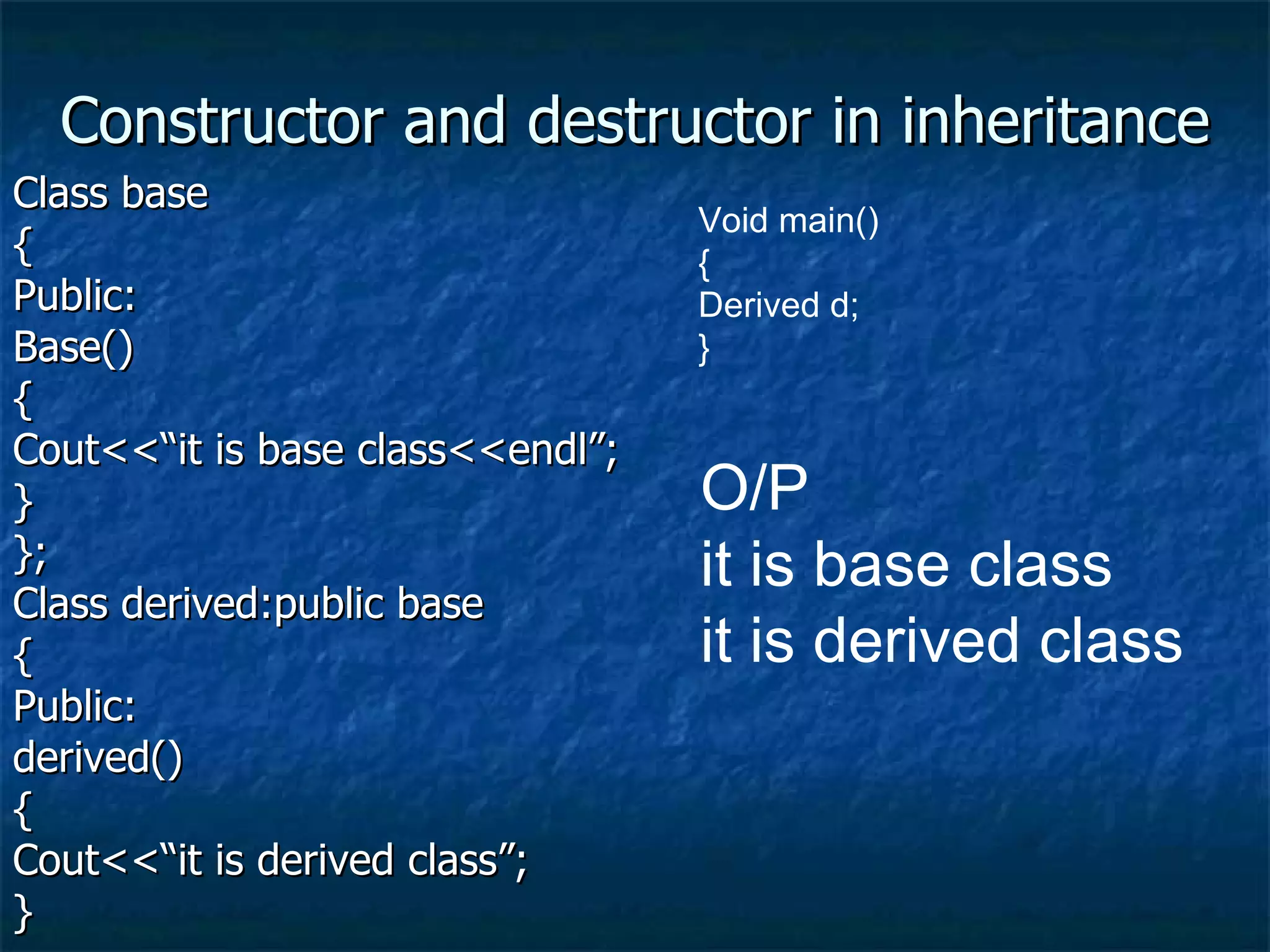 Constructor and destructor in inheritance

Class base
{
Public:
Base()
{
Cout<<“it is base class<<endl”;
}
};
Class derived:public base
{
Public:
derived()
{
Cout<<“it is derived class”;
}

Void main()
{
Derived d;
}

O/P
it is base class
it is derived class